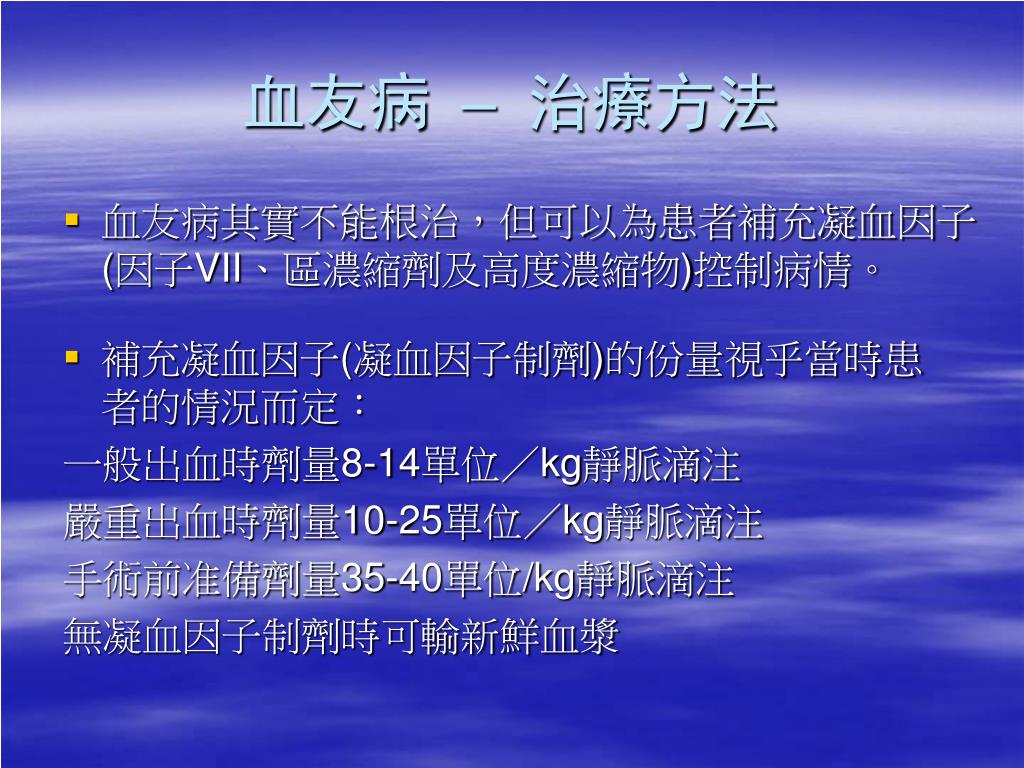 血友病 – 治療方法

▪ 血友病其實不能根治，但可以為患者補充凝血因子(因子VII、區濃縮劑及高度濃縮物)控制病情。

▪ 補充凝血因子(凝血因子制劑)的份量視乎當時患者的情況而定：

一般出血時劑量8-14單位／kg靜脈滴注

嚴重出血時劑量10-25單位／kg靜脈滴注

手術前准備劑量35-40單位/kg靜脈滴注

無凝血因子制劑時可輸新鮮血漿